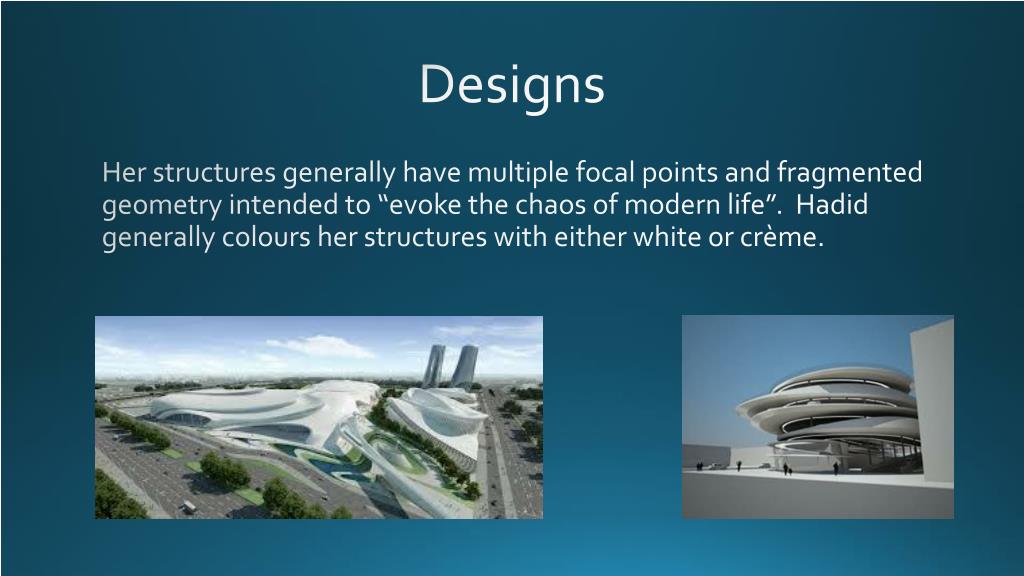 Designs

Her structures generally have multiple focal points and fragmented geometry intended to “evoke the chaos of modern life”. Hadid generally colours her structures with either white or crème.